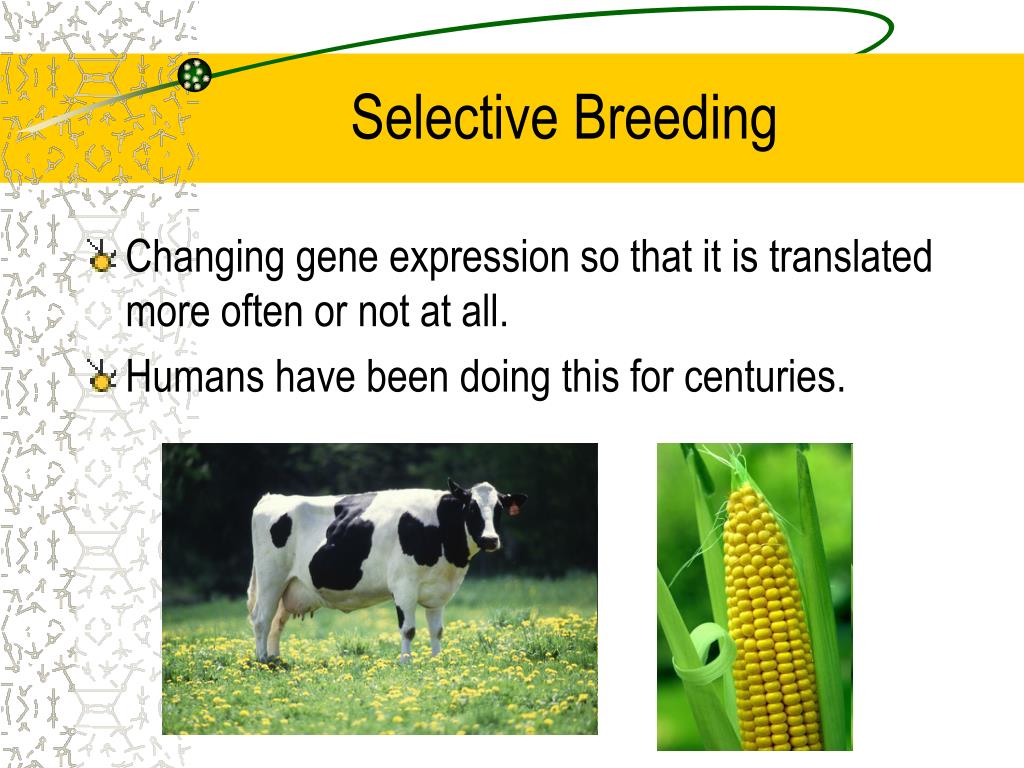 Selective Breeding

Changing gene expression so that it is translated more often or not at all.

Humans have been doing this for centuries.